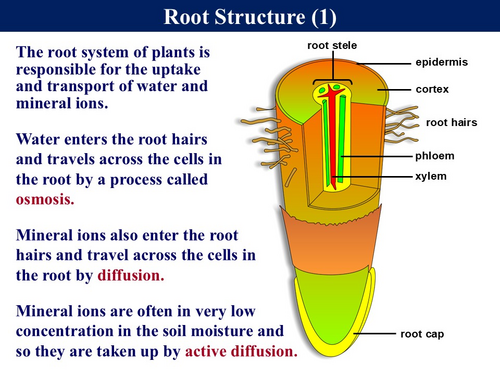 Root Structure (1)

The root system of plants is responsible for the uptake and transport of water and mineral ions.

Water enters the root hairs and travels across the cells in the root by a process called osmosis.

Mineral ions also enter the root hairs and travel across the cells in the root by diffusion.

Mineral ions are often in very low concentration in the soil moisture and so they are taken up by active diffusion.

root stele
epidermis
cortex
root hairs
phloem
xylem
root cap